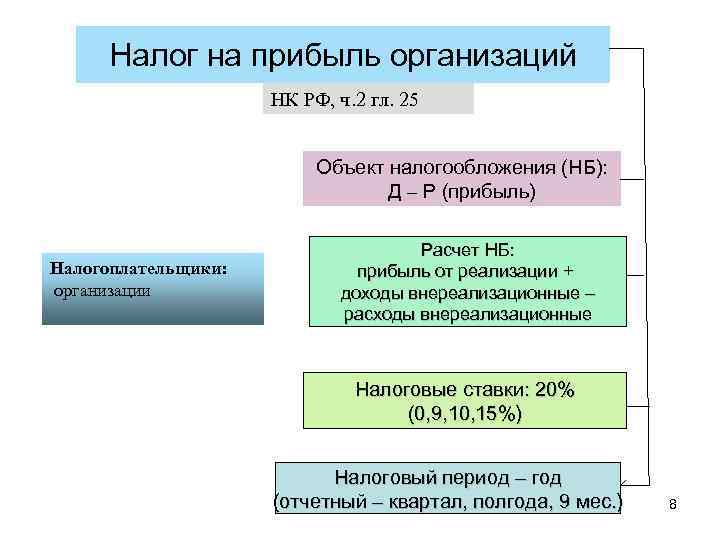 Налог на прибыль организаций

НК РФ, ч.2 гл. 25

Объект налогообложения (НБ):
Д – Р (прибыль)

Налогоплательщики:
организации

Расчет НБ:
прибыль от реализации +
доходы внереализационные –
расходы внереализационные

Налоговые ставки: 20%
(0,9,10,15%)

Налоговый период – год
(отчетный – квартал, полгода, 9 мес.)

8